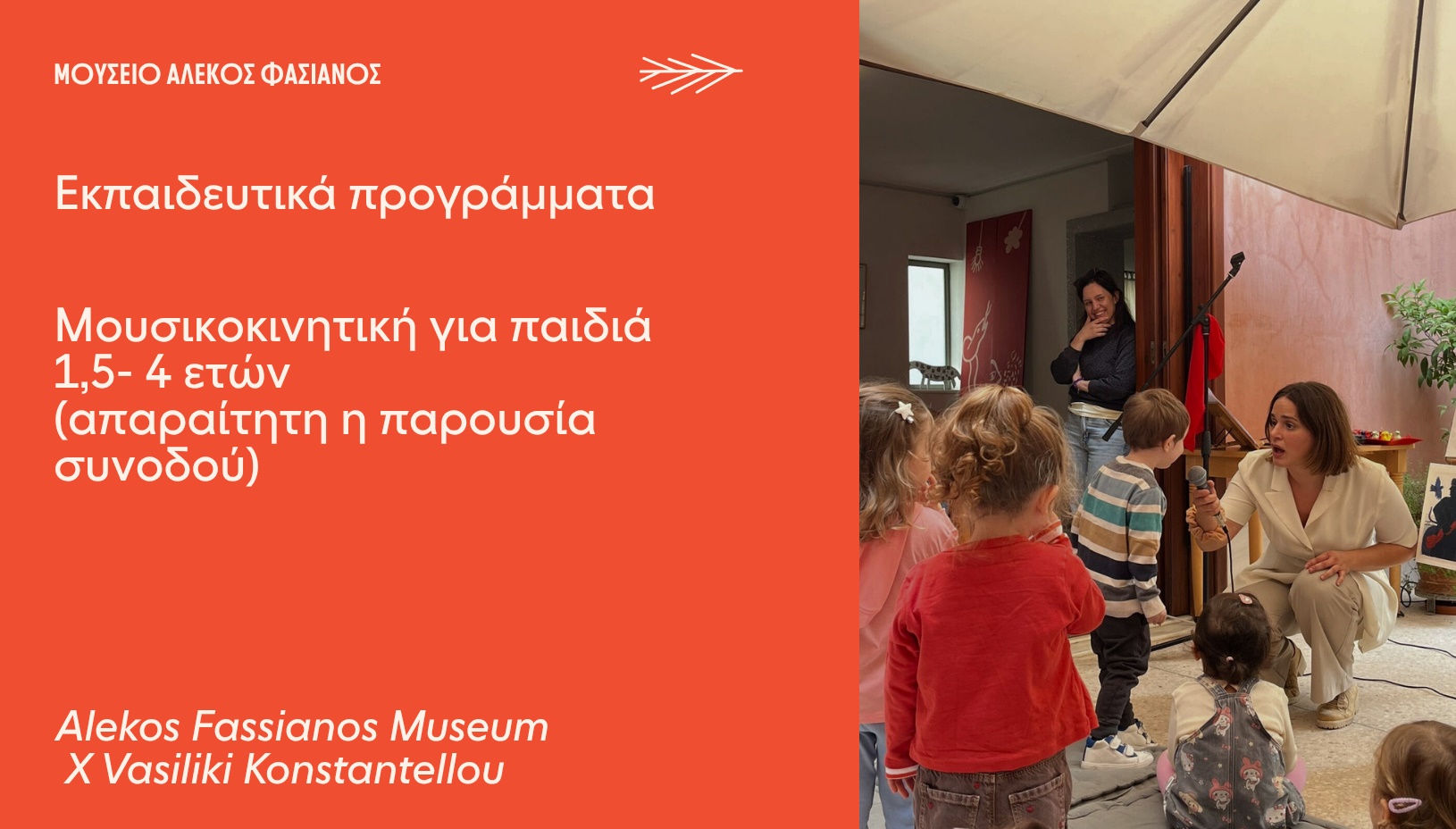 ΜΟΥΣΕΙΟ ΑΛΕΚΟΣ ΦΑΣΙΑΝΟΣ

Εκπαιδευτικά προγράμματα

Μουσικοκινητική για παιδιά 1,5- 4 ετών (απαραίτητη η παρουσία συνοδού)

Alekos Fassianos Museum X Vasiliki Konstantellou